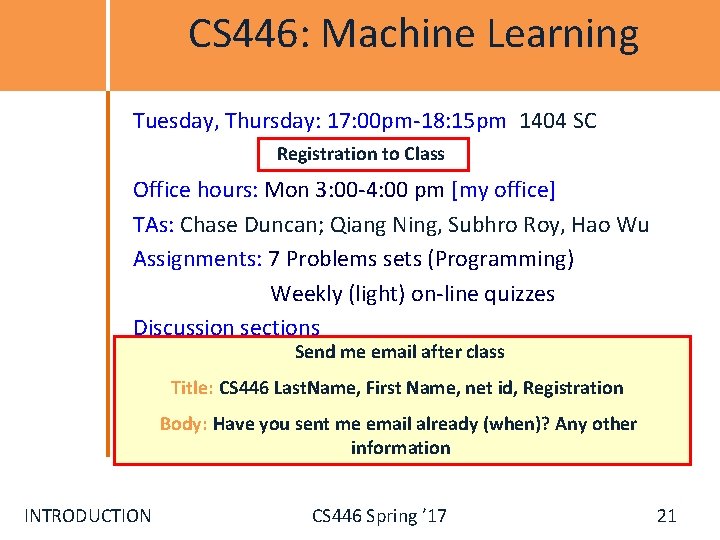 CS446: Machine Learning

Tuesday, Thursday: 17:00pm-18:15pm 1404 SC

Registration to Class

Office hours: Mon 3:00-4:00 pm [my office]

TAs: Chase Duncan; Qiang Ning, Subhro Roy, Hao Wu

Assignments: 7 Problems sets (Programming)

Weekly (light) on-line quizzes

Discussion sections

Send me email after class

Title: CS446 LastName, First Name, net id, Registration

Body: Have you sent me email already (when)? Any other information

INTRODUCTION

CS446 Spring '17

21